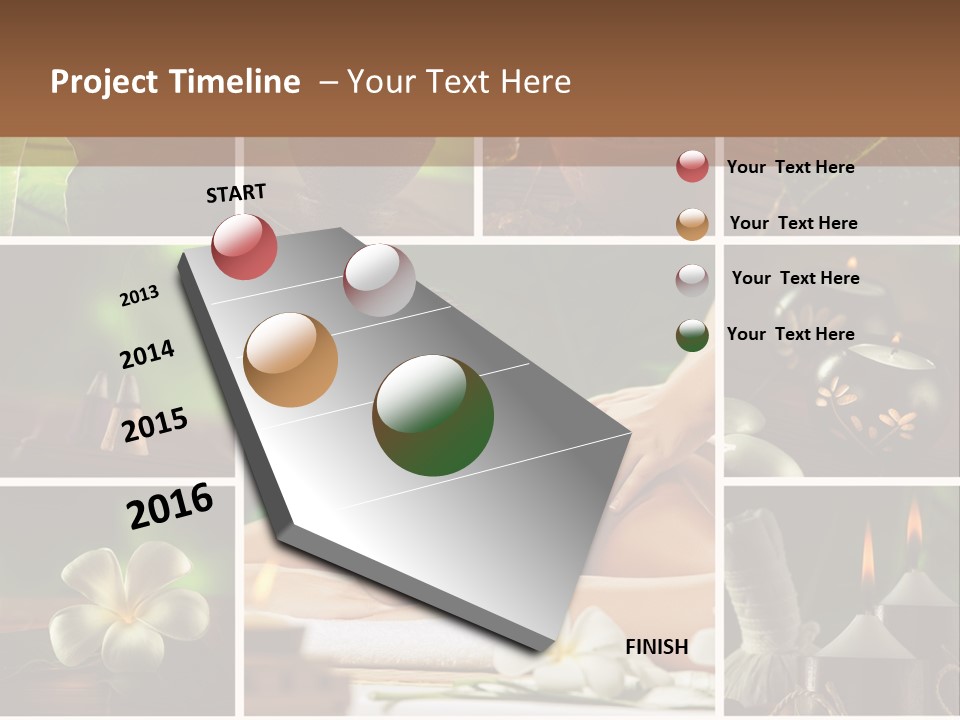 Project Timeline – Your Text Here

START

2013

2014

2015

2016

FINISH

Your Text Here

Your Text Here

Your Text Here

Your Text Here